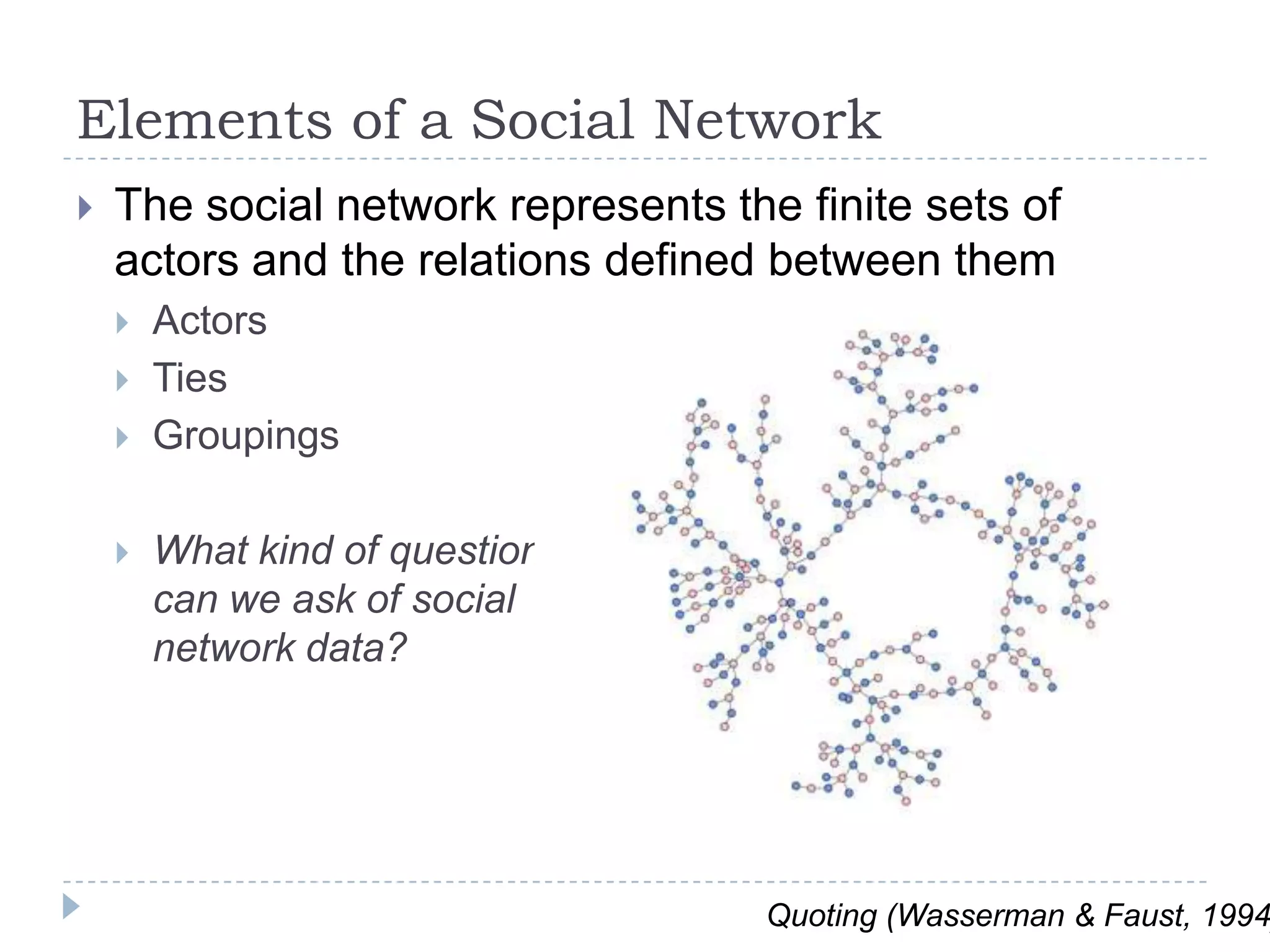 Elements of a Social Network

The social network represents the finite sets of actors and the relations defined between them

Actors

Ties

Groupings

What kind of questior can we ask of social network data?

Quoting (Wasserman & Faust, 1994